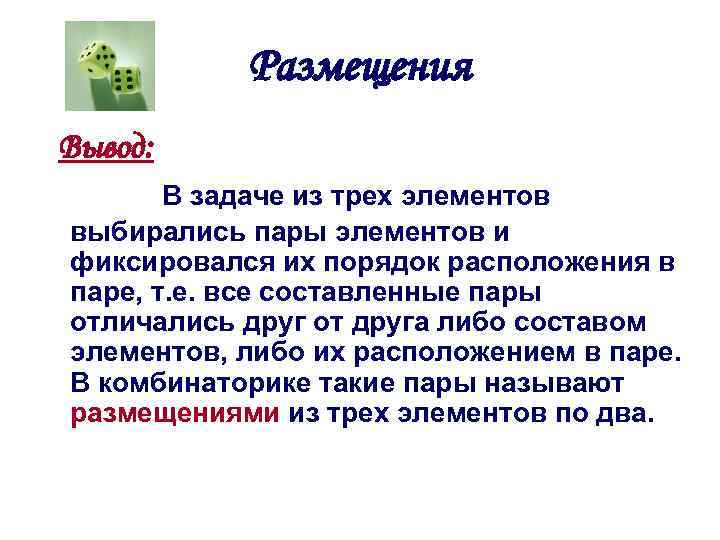 Размещения

Вывод:

В задаче из трех элементов выбирались пары элементов и фиксировался их порядок расположения в паре, т.е. все составленные пары отличались друг от друга либо составом элементов, либо их расположением в паре. В комбинаторике такие пары называют размещениями из трех элементов по два.